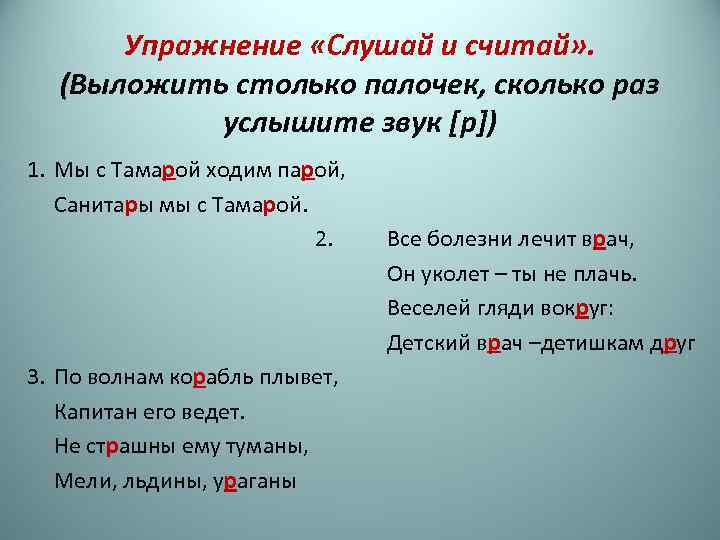 Упражнение «Слушай и считай».
(Выложить столько палочек, сколько раз услышите звук [р])

1. Мы с Тамарой ходим парой,
Санитары мы с Тамарой.

2. Все болезни лечит врач,
Он уколет – ты не плачь.
Веселей гляди вокруг:
Детский врач –детишкам друг

3. По волнам корабль плывет,
Капитан его ведет.
Не страшны ему туманы,
Мели, льдины, ураганы